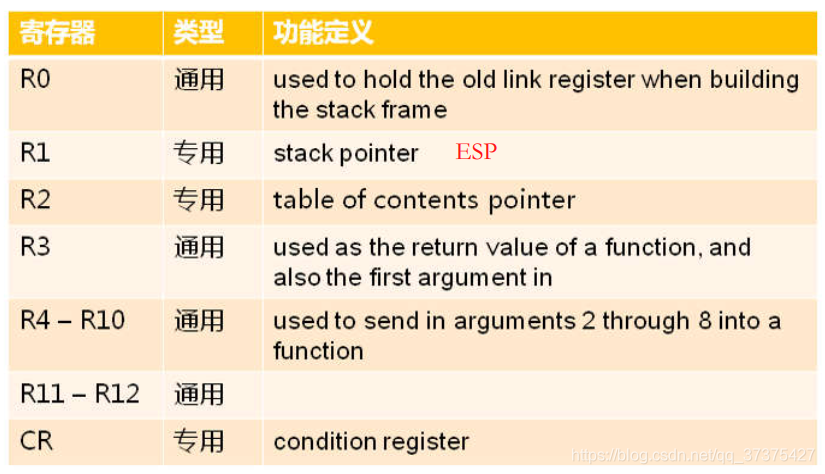 | 寄存器 | 类型 | 功能定义 |
|---|---|---|
| R0 | 通用 | used to hold the old link register when building the stack frame |
| R1 | 专用 | stack pointer ESP |
| R2 | 专用 | table of contents pointer |
| R3 | 通用 | used as the return value of a function, and also the first argument in |
| R4 – R10 | 通用 | used to send in arguments 2 through 8 into a function |
| R11 – R12 | 通用 | |
| CR | 专用 | condition register |

https://blog.csdn.net/qq_37375427